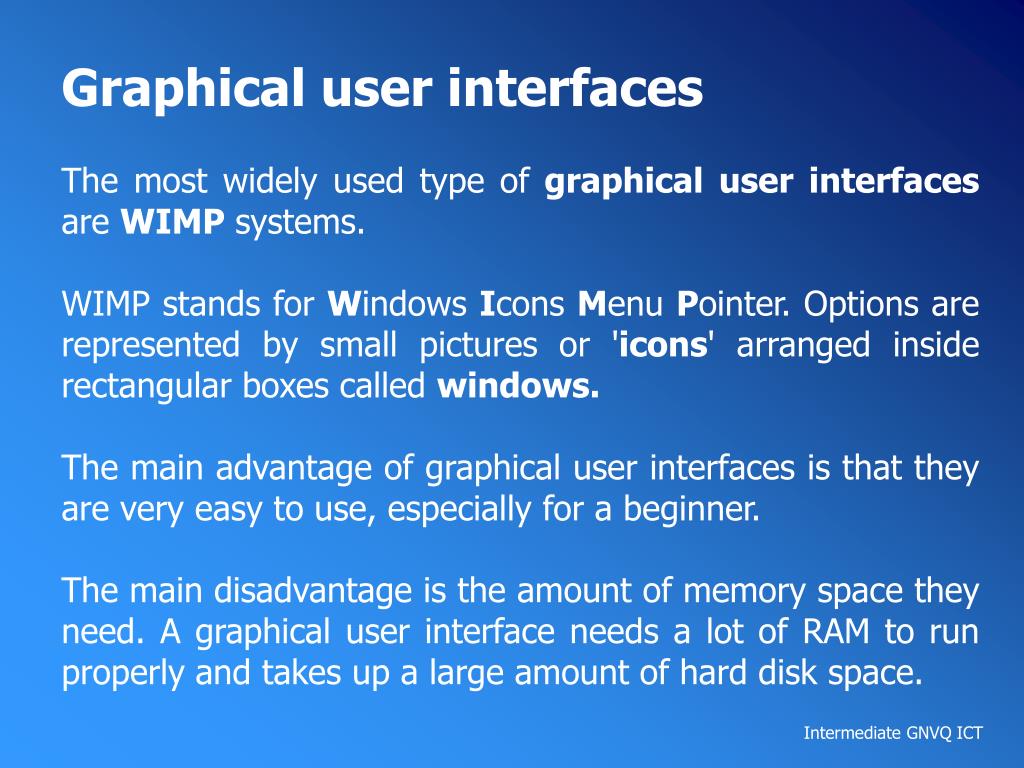 Graphical user interfaces

The most widely used type of graphical user interfaces are WIMP systems.

WIMP stands for Windows Icons Menu Pointer. Options are represented by small pictures or 'icons' arranged inside rectangular boxes called windows.

The main advantage of graphical user interfaces is that they are very easy to use, especially for a beginner.

The main disadvantage is the amount of memory space they need. A graphical user interface needs a lot of RAM to run properly and takes up a large amount of hard disk space.

Intermediate GNVQ ICT